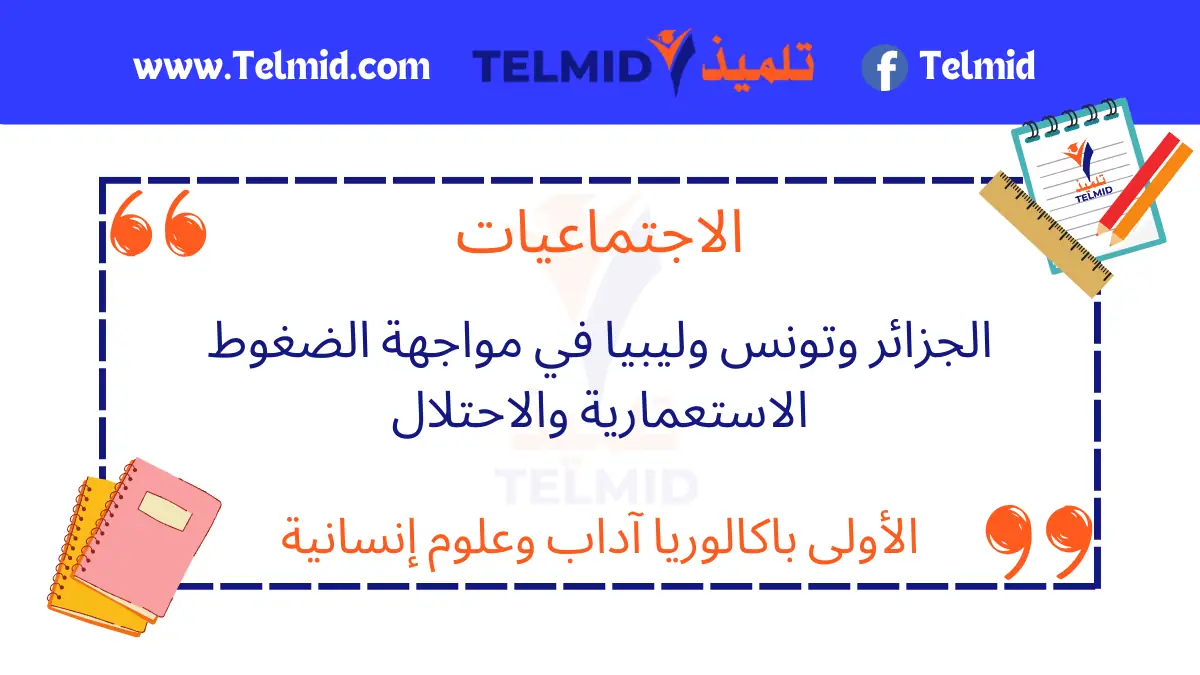 www.Telmid.com TELMID تلميذ Telmid

تلميذ TELMID

الاجتماعيات

الجزائر وتونس وليبيا في مواجهة الضغوط الاستعمارية والاحتلال

TELMID

الأولى باكالوريا آداب وعلوم إنسانية